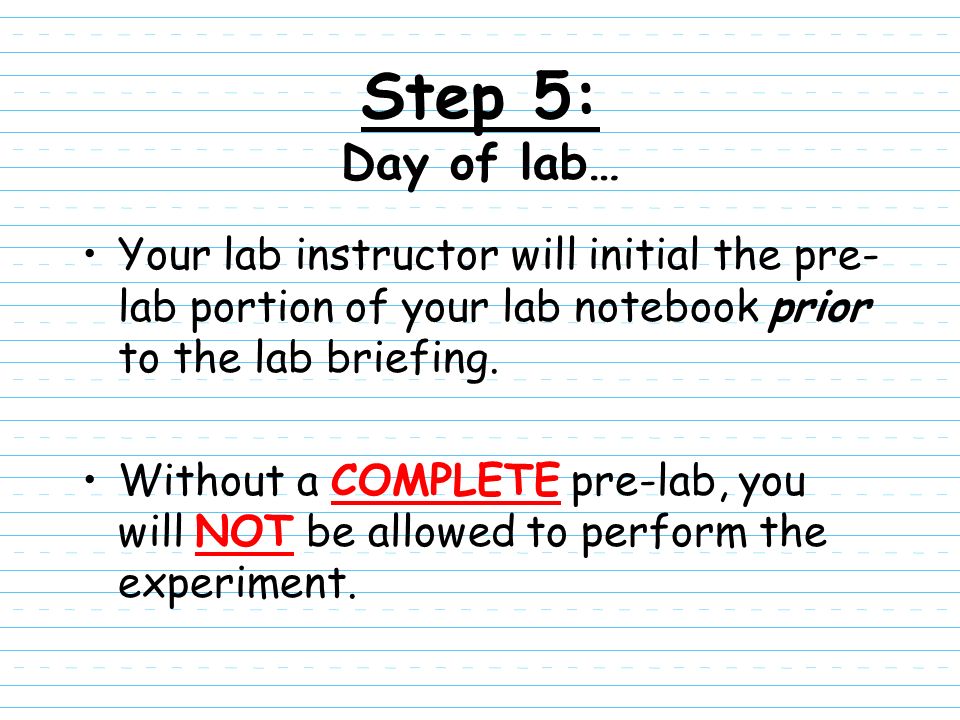 Step 5:
Day of lab…

• Your lab instructor will initial the pre-lab portion of your lab notebook prior to the lab briefing.

• Without a COMPLETE pre-lab, you will NOT be allowed to perform the experiment.